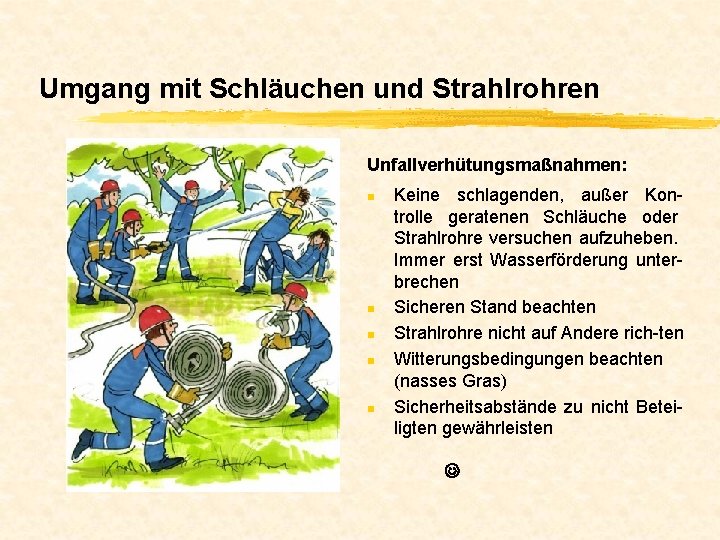 Umgang mit Schläuchen und Strahlrohren

Unfallverhütungsmaßnahmen:

- Keine schlagenden, außer Kontrolle geratenen Schläuche oder Strahlrohre versuchen aufzuheben. Immer erst Wasserförderung unterbrechen
- Sicheren Stand beachten
- Strahlrohre nicht auf Andere rich-ten
- Witterungsbedingungen beachten (nasses Gras)
- Sicherheitsabstände zu nicht Beteiligten gewährleisten

☺